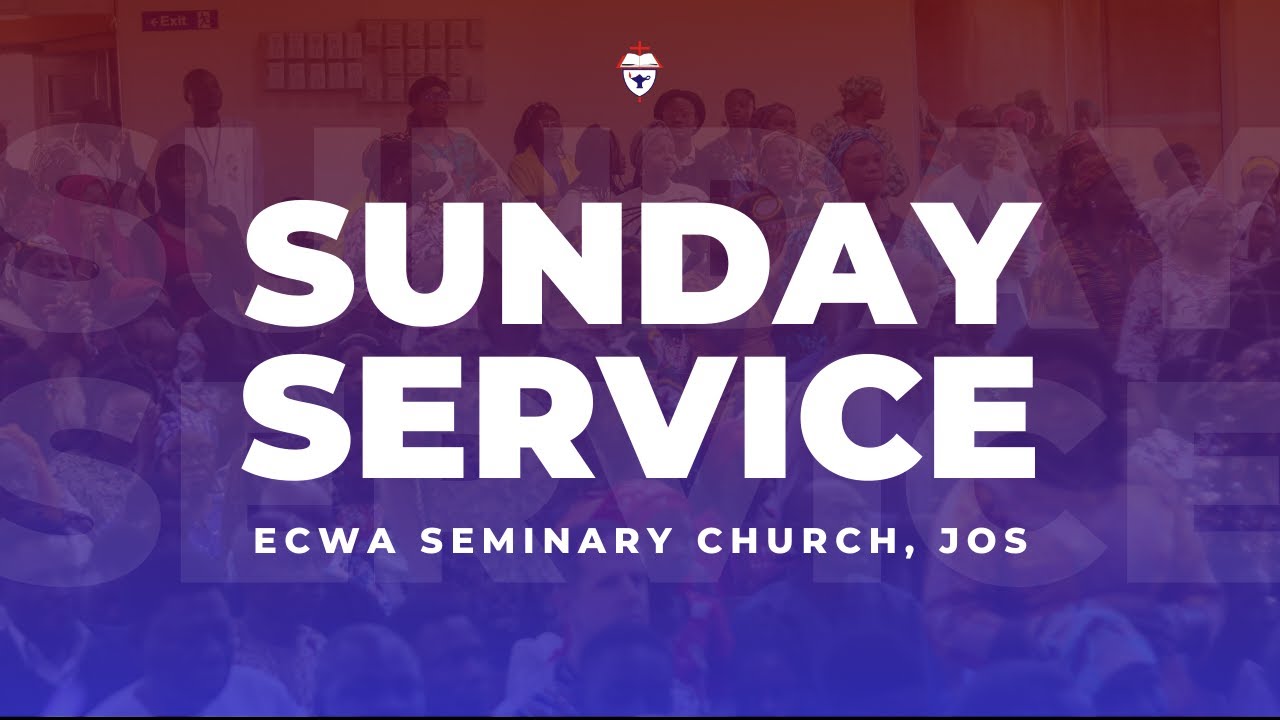 Exit

SUNDAY SERVICE

ECWA SEMINARY CHURCH, JOS